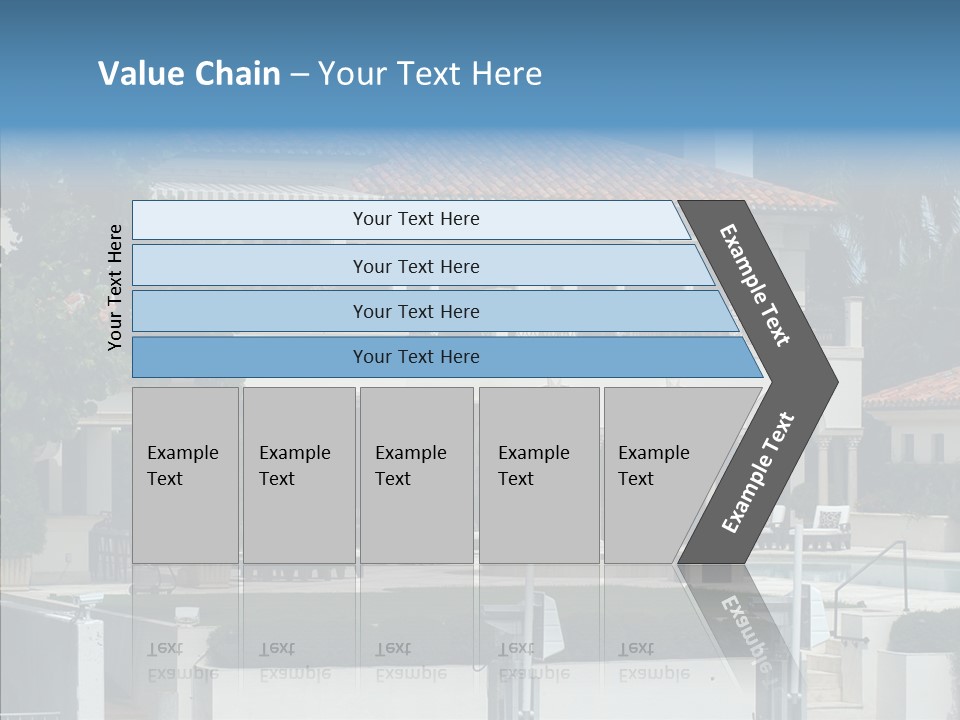 Value Chain – Your Text Here

Your Text Here

Your Text Here

Your Text Here

Your Text Here

Your Text Here

Example Text

Example Text

Example Text

Example Text

Example Text

Example Text

Example Text